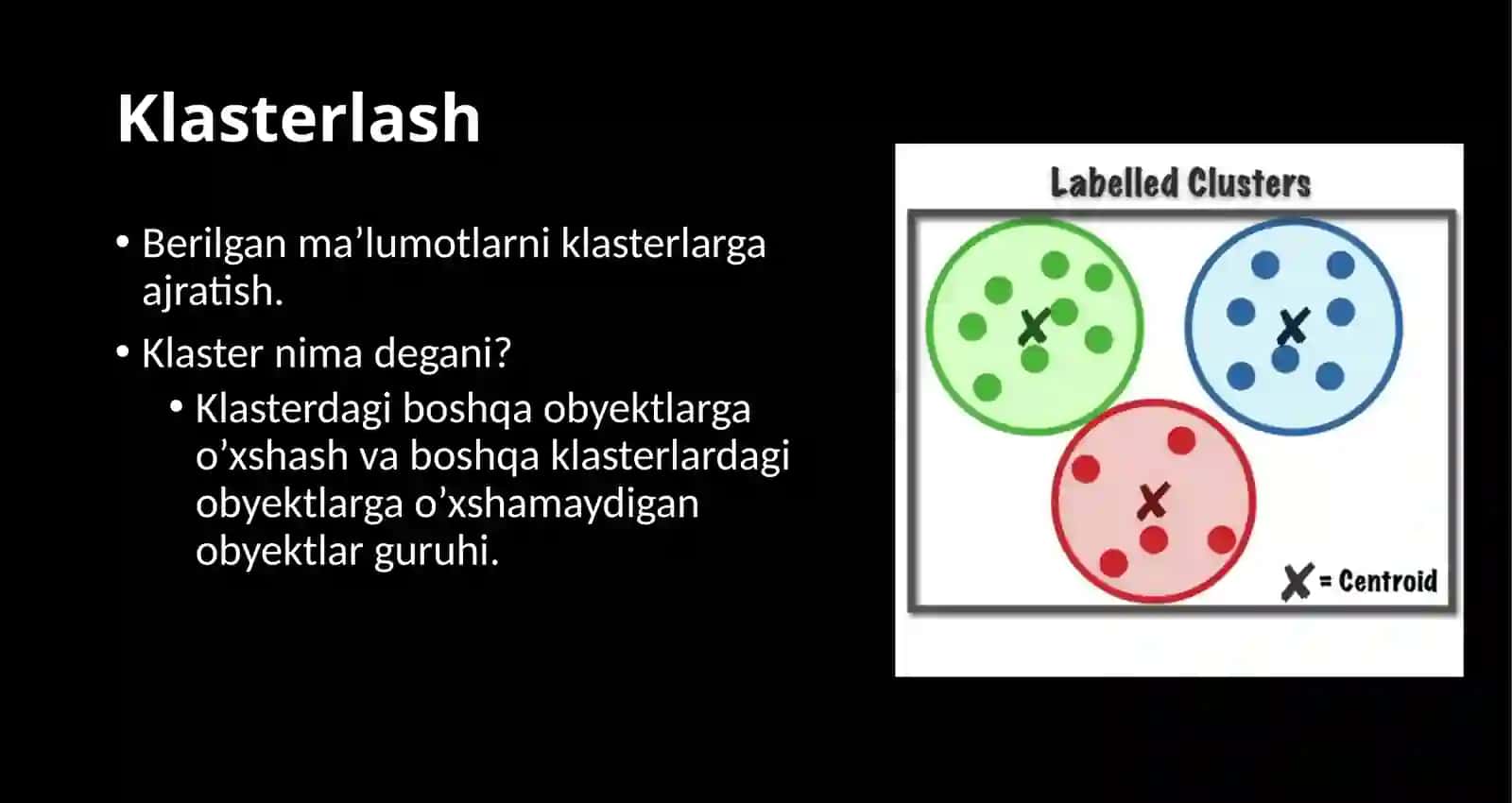 Klasterlash

• Berilgan ma'lumotlarni klasterlarga ajratish.

• Klaster nima degani?

• Klasterdagi boshqa obyektlarga o'xshash va boshqa klasterlardagi obyektlarga o'xshamaydigan obyektlar guruhi.

Labelled Clusters

X = Centroid